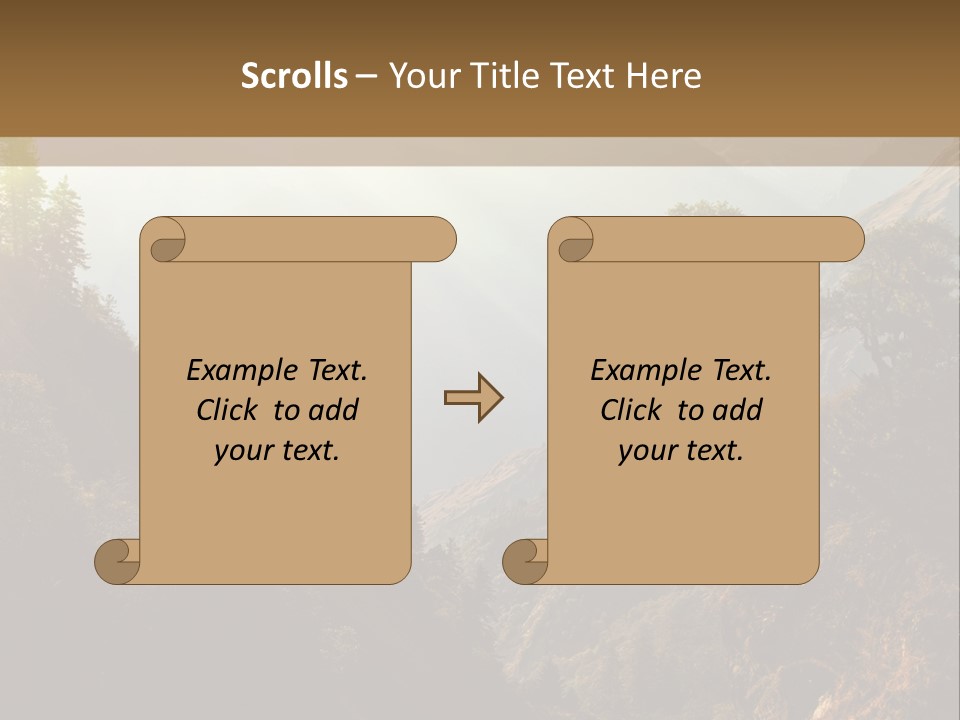 Scrolls – Your Title Text Here

Example Text. Click to add your text.

Example Text. Click to add your text.